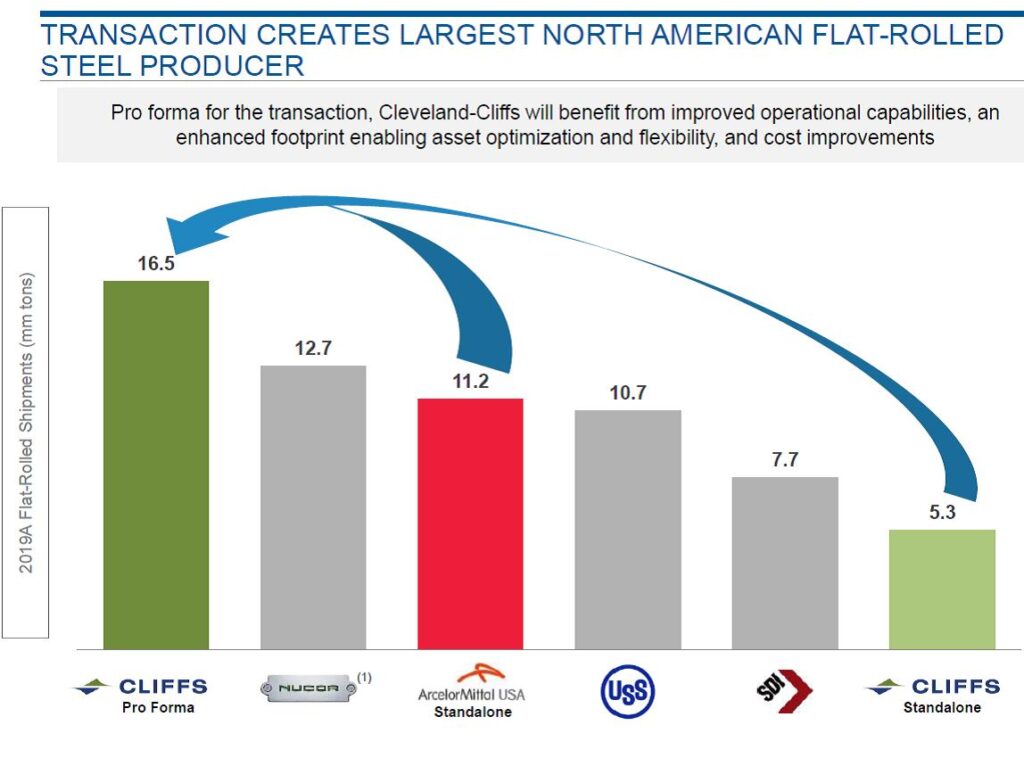 TRANSACTION CREATES LARGEST NORTH AMERICAN FLAT-ROLLED STEEL PRODUCER

Pro forma for the transaction, Cleveland-Cliffs will benefit from improved operational capabilities, an enhanced footprint enabling asset optimization and flexibility, and cost improvements

2019A Flat-Rolled Shipments (mm tons)

16.5
12.7
11.2
10.7
7.7
5.3

CLIFFS
Pro Forma

NUCOR (1)

ArcelorMittal USA
Standalone

USS

SDI

CLIFFS
Standalone